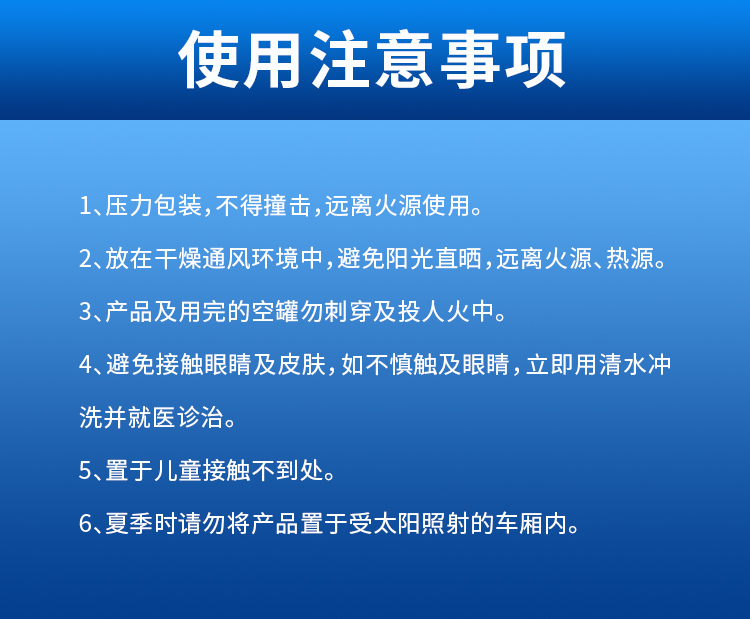 使用注意事项

1、压力包装，不得撞击，远离火源使用。

2、放在干燥通风环境中，避免阳光直晒，远离火源、热源。

3、产品及用完的空罐勿刺穿及投人火中。

4、避免接触眼睛及皮肤，如不慎触及眼睛，立即用清水冲洗并就医诊治。

5、置于儿童接触不到处。

6、夏季时请勿将产品置于受太阳照射的车厢内。